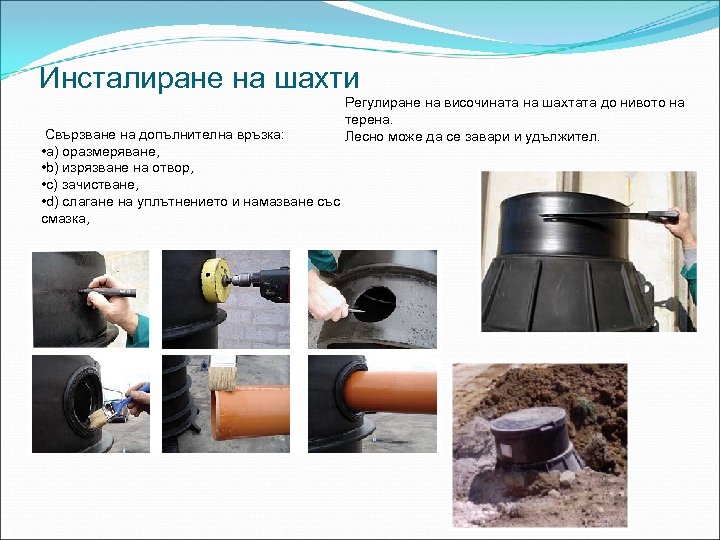 Инсталиране на шахти

Свързване на допълнителна връзка:
•a) оразмеряване,
•b) изрязване на отвор,
•c) зачистване,
•d) слагане на уплътнението и намазване със смазка,

Регулиране на височината на шахтата до нивото на терена.
Лесно може да се завари и удължител.